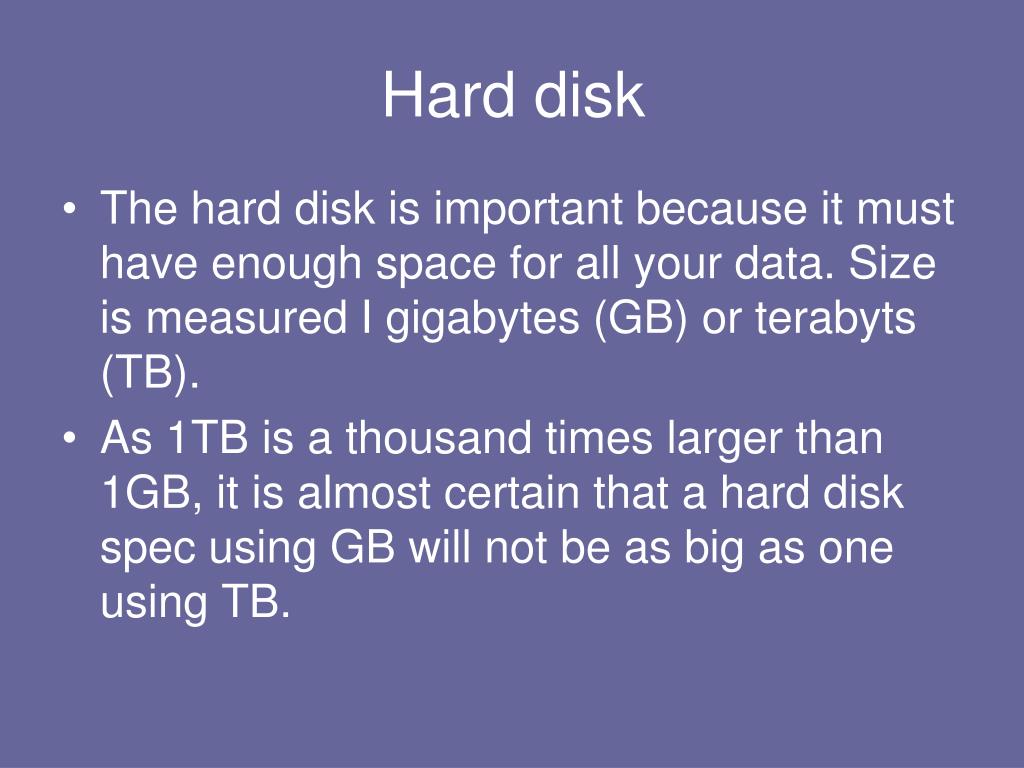 Hard disk

• The hard disk is important because it must have enough space for all your data. Size is measured I gigabytes (GB) or terabyts (TB).

• As 1TB is a thousand times larger than 1GB, it is almost certain that a hard disk spec using GB will not be as big as one using TB.